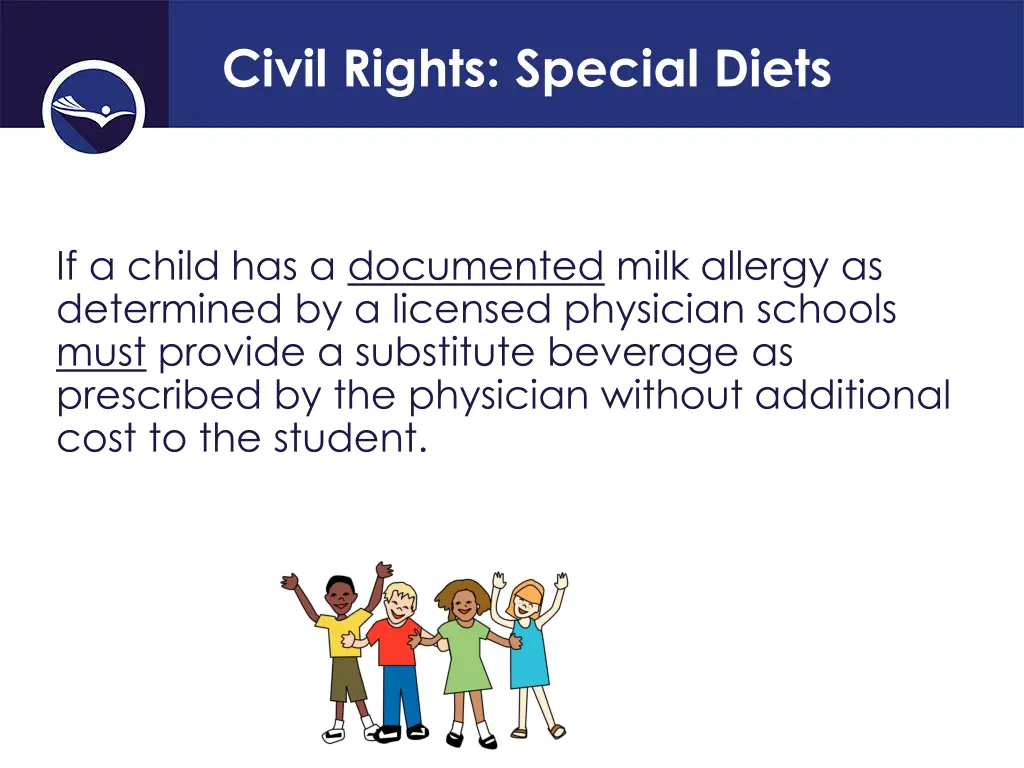 Civil Rights: Special Diets

If a child has a documented milk allergy as determined by a licensed physician schools must provide a substitute beverage as prescribed by the physician without additional cost to the student.